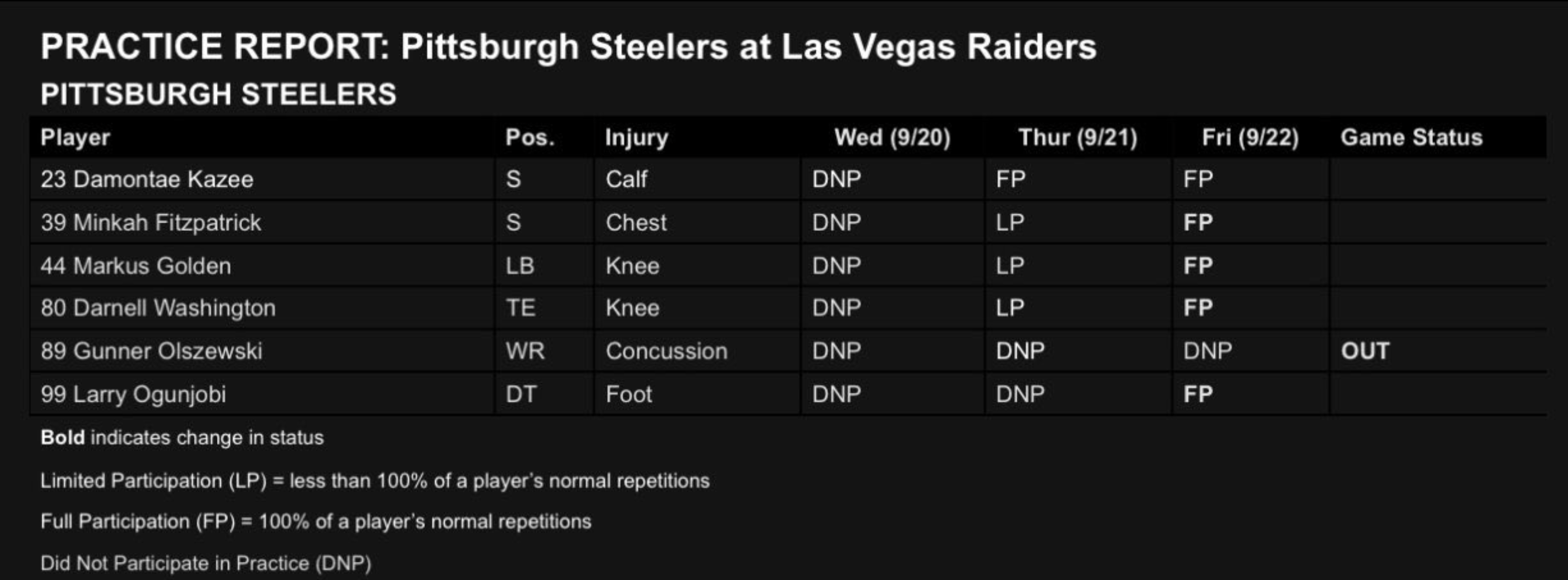 PRACTICE REPORT: Pittsburgh Steelers at Las Vegas Raiders

PITTSBURGH STEELERS

| Player | Pos. | Injury | Wed (9/20) | Thur (9/21) | Fri (9/22) | Game Status |
|---|---|---|---|---|---|---|
| 23 Damontae Kazee | S | Calf | DNP | FP | FP | |
| 39 Minkah Fitzpatrick | S | Chest | DNP | LP | FP | |
| 44 Markus Golden | LB | Knee | DNP | LP | FP | |
| 80 Darnell Washington | TE | Knee | DNP | LP | FP | |
| 89 Gunner Olszewski | WR | Concussion | DNP | DNP | DNP | OUT |
| 99 Larry Ogunjobi | DT | Foot | DNP | DNP | FP | |

Bold indicates change in status

Limited Participation (LP) = less than 100% of a player's normal repetitions

Full Participation (FP) = 100% of a player's normal repetitions

Did Not Participate in Practice (DNP)